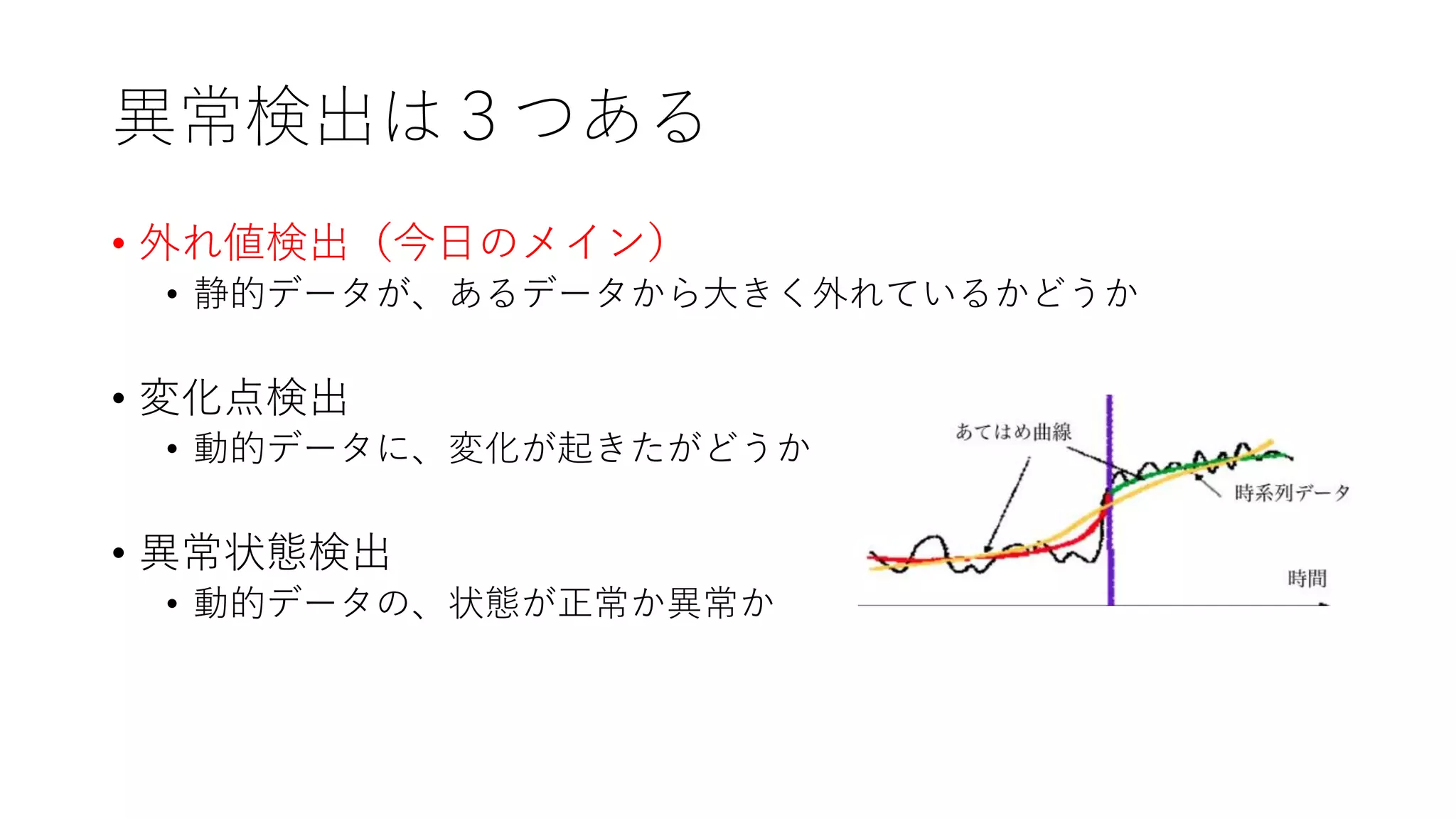 異常検出は３つある

• 外れ値検出（今日のメイン）
  • 静的データが、あるデータから大きく外れているかどうか

• 変化点検出
  • 動的データに、変化が起きたがどうか

• 異常状態検出
  • 動的データの、状態が正常か異常か

あてはめ曲線

時系列データ

時間